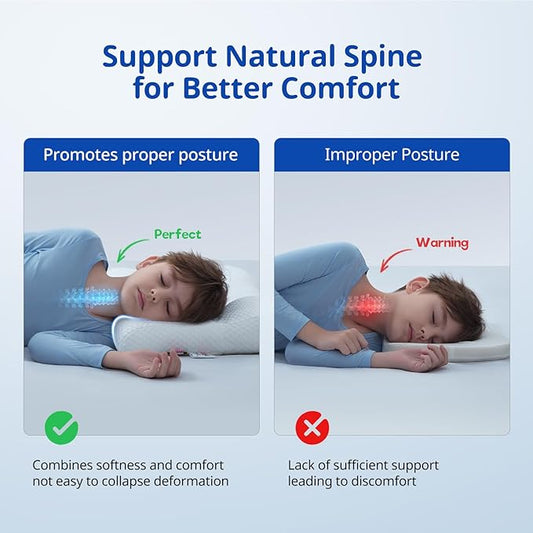 Support Natural Spine for Better Comfort

Promotes proper posture

Perfect

Combines softness and comfort not easy to collapse deformation

Improper Posture

Warning

Lack of sufficient support leading to discomfort